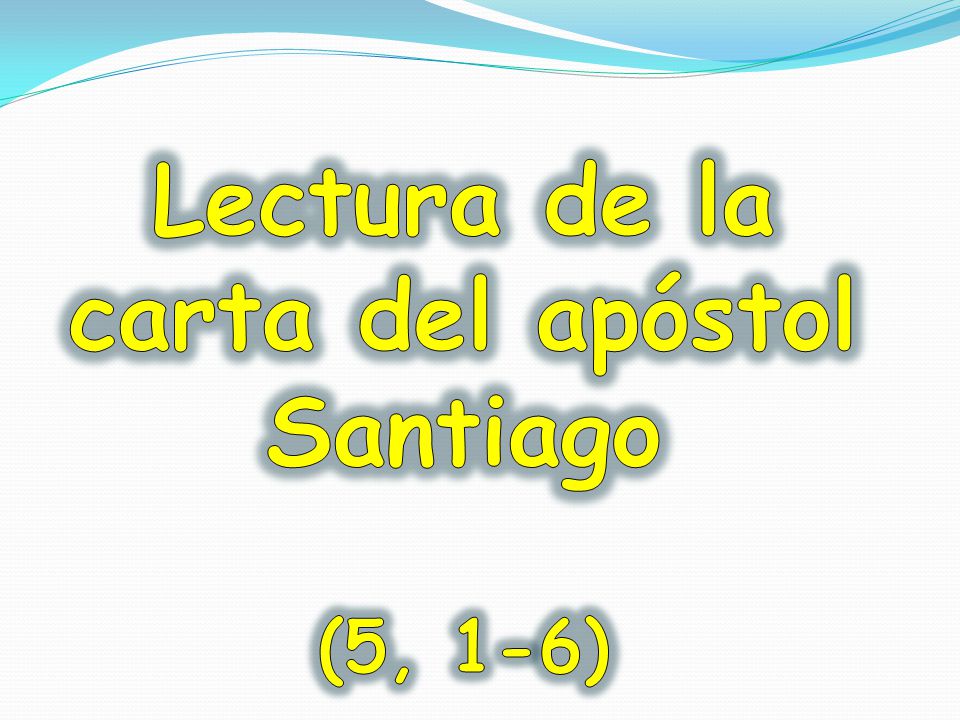 Lectura de la carta del apóstol Santiago

(5, 1-6)